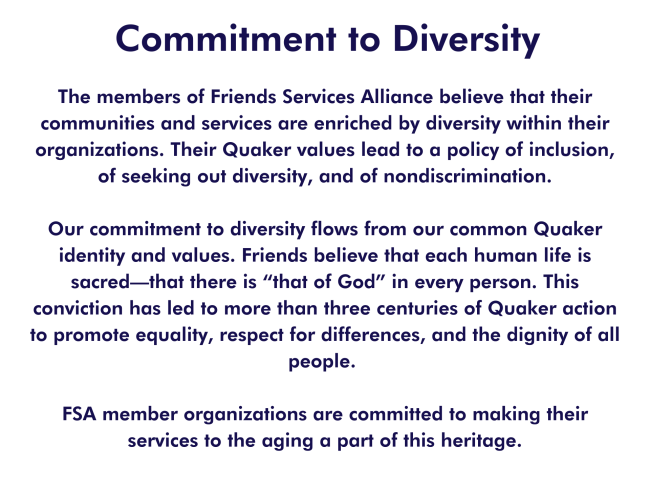 Commitment to Diversity

The members of Friends Services Alliance believe that their communities and services are enriched by diversity within their organizations. Their Quaker values lead to a policy of inclusion, of seeking out diversity, and of nondiscrimination.

Our commitment to diversity flows from our common Quaker identity and values. Friends believe that each human life is sacred—that there is “that of God” in every person. This conviction has led to more than three centuries of Quaker action to promote equality, respect for differences, and the dignity of all people.

FSA member organizations are committed to making their services to the aging a part of this heritage.